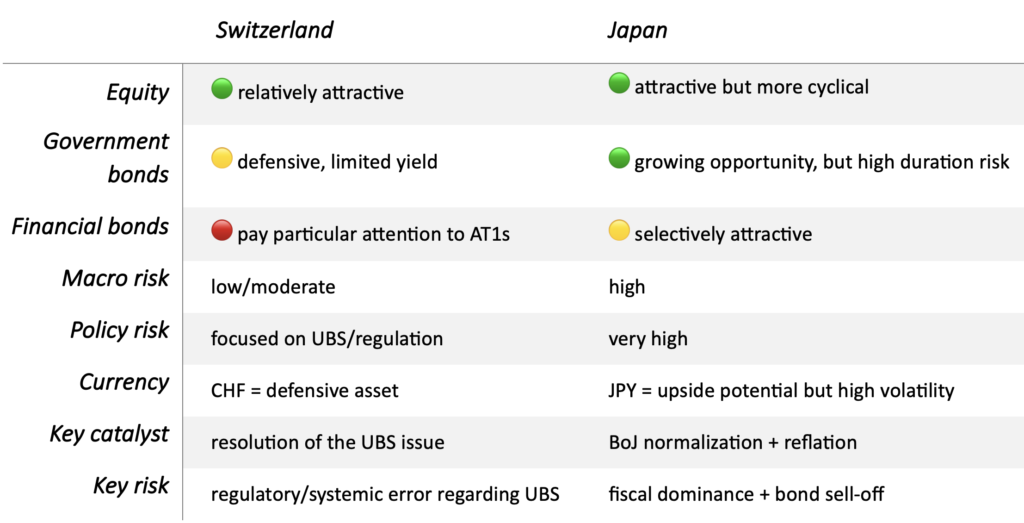 | | Switzerland | Japan |
|---|---|---|
| Equity | relatively attractive | attractive but more cyclical |
| Government bonds | defensive, limited yield | growing opportunity, but high duration risk |
| Financial bonds | pay particular attention to AT1s | selectively attractive |
| Macro risk | low/moderate | high |
| Policy risk | focused on UBS/regulation | very high |
| Currency | CHF = defensive asset | JPY = upside potential but high volatility |
| Key catalyst | resolution of the UBS issue | BoJ normalization + reflation |
| Key risk | regulatory/systemic error regarding UBS | fiscal dominance + bond sell-off |